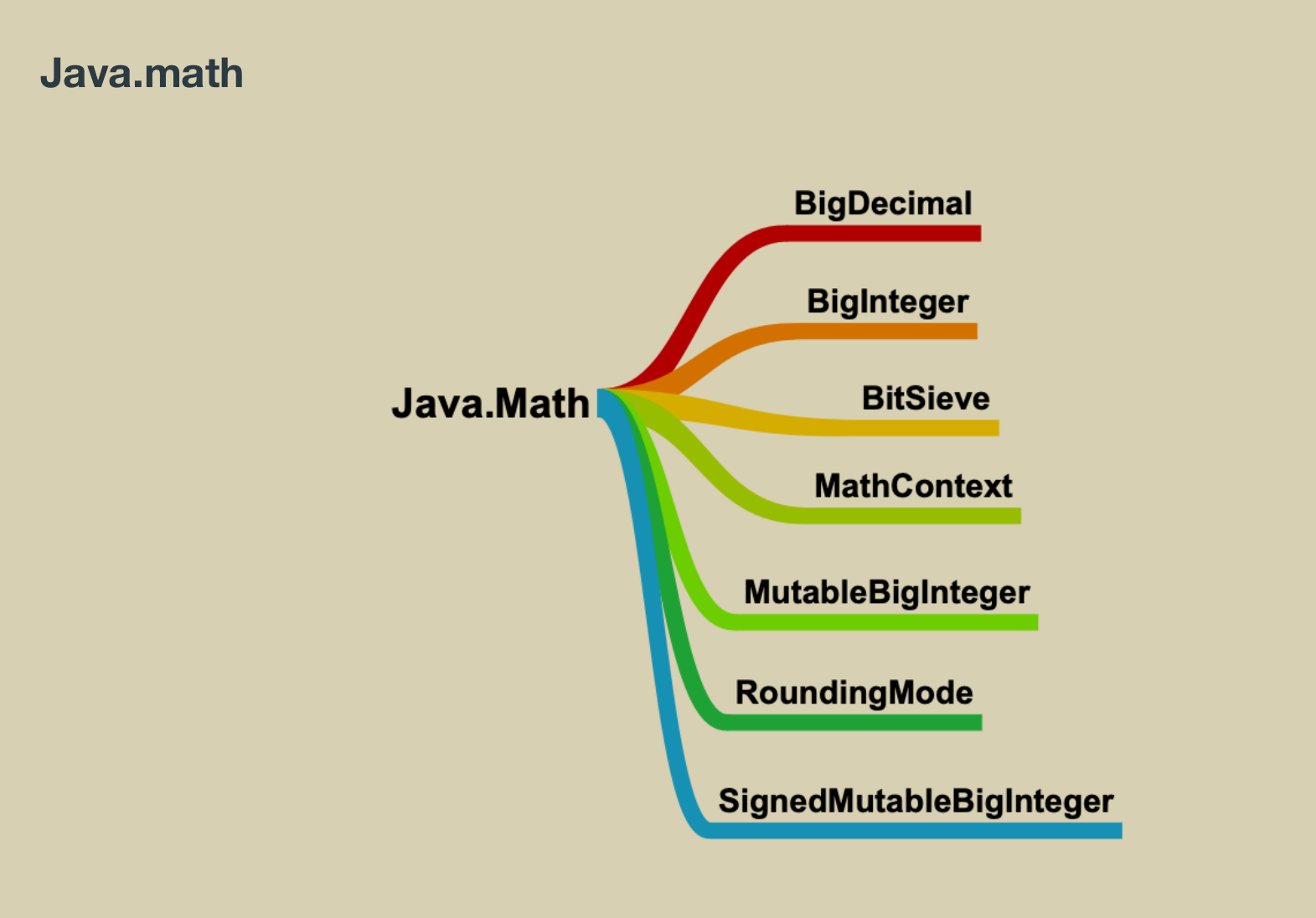 Java.math

Java.Math

BigDecimal

BigInteger

BitSieve

MathContext

MutableBigInteger

RoundingMode

SignedMutableBigInteger